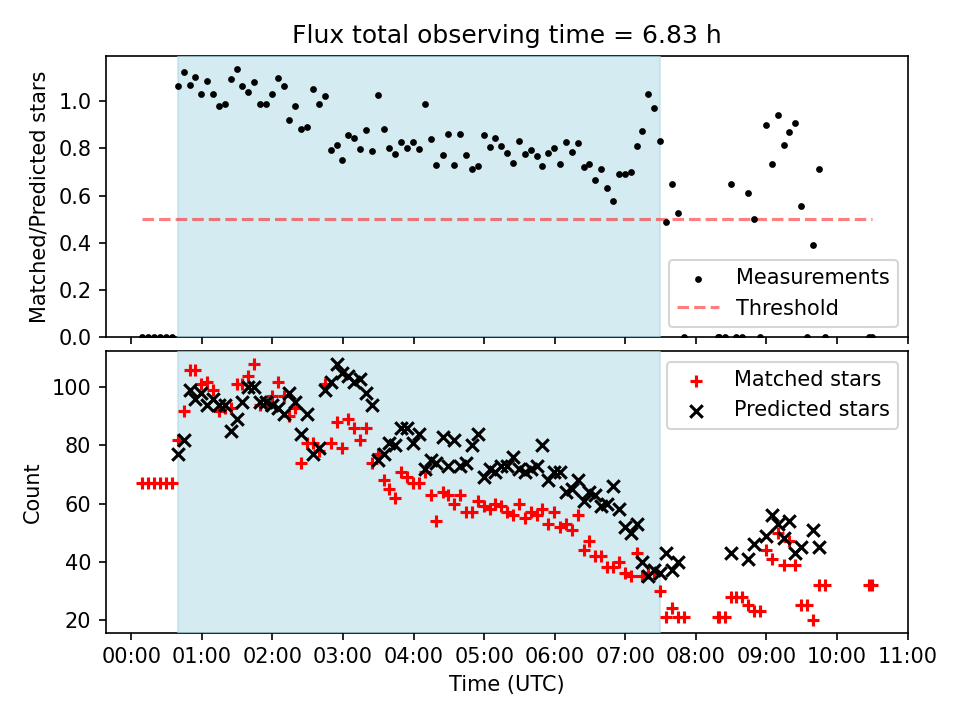 Flux total observing time = 6.83 h

Matched/Predicted stars

1.0
0.8
0.6
0.4
0.2
0.0

Measurements
Threshold

Count

100
80
60
40
20

Matched stars
Predicted stars

00:00 01:00 02:00 03:00 04:00 05:00 06:00 07:00 08:00 09:00 10:00 11:00
Time (UTC)